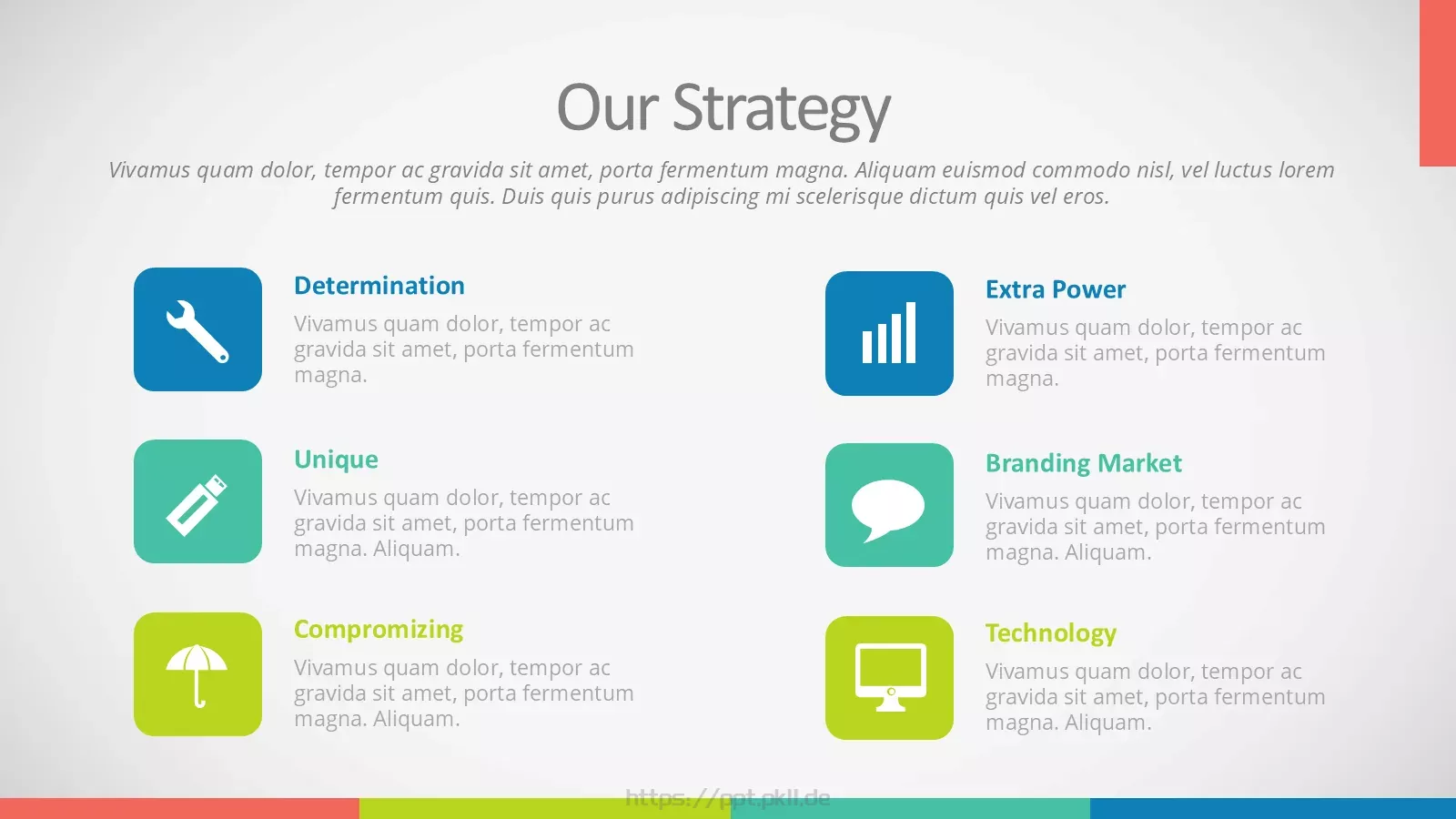 Our Strategy

Vivamus quam dolor, tempor ac gravida sit amet, porta fermentum magna. Aliquam euismod commodo nisl, vel luctus lorem fermentum quis. Duis quis purus adipiscing mi scelerisque dictum quis vel eros.

Determination

Vivamus quam dolor, tempor ac gravida sit amet, porta fermentum magna.

Unique

Vivamus quam dolor, tempor ac gravida sit amet, porta fermentum magna. Aliquam.

Compromizing

Vivamus quam dolor, tempor ac gravida sit amet, porta fermentum magna. Aliquam.

Extra Power

Vivamus quam dolor, tempor ac gravida sit amet, porta fermentum magna.

Branding Market

Vivamus quam dolor, tempor ac gravida sit amet, porta fermentum magna. Aliquam.

Technology

Vivamus quam dolor, tempor ac gravida sit amet, porta fermentum magna. Aliquam.

https://ppt.pkll.de